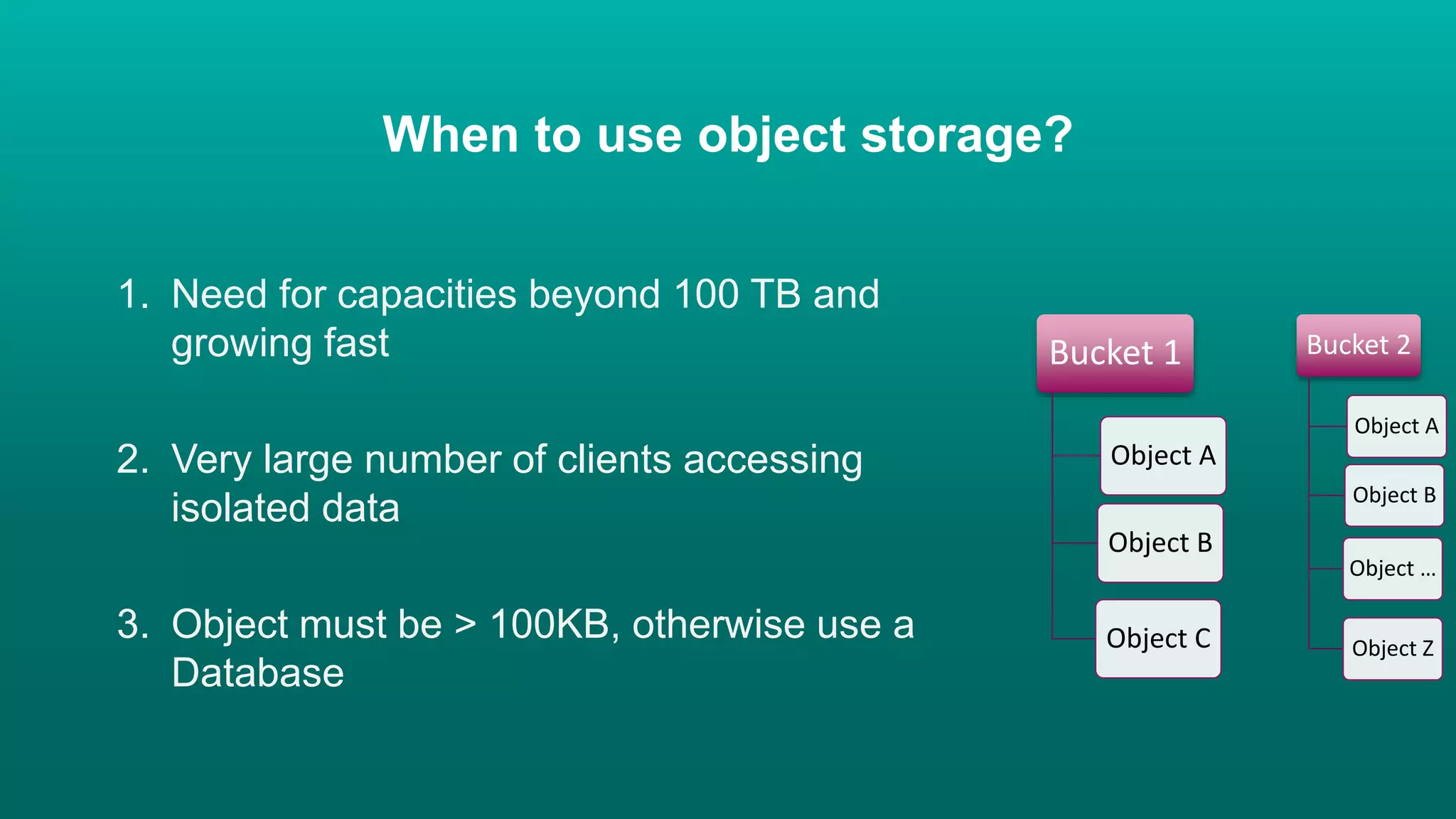 When to use object storage?

1. Need for capacities beyond 100 TB and growing fast

2. Very large number of clients accessing isolated data

3. Object must be > 100KB, otherwise use a Database

Bucket 1
Object A
Object B
Object C

Bucket 2
Object A
Object B
Object ...
Object Z